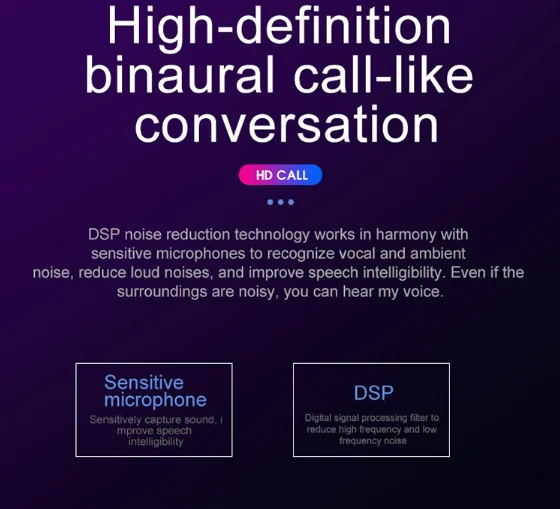 High-definition binaural call-like conversation

HD CALL

DSP noise reduction technology works in harmony with sensitive microphones to recognize vocal and ambient noise, reduce loud noises, and improve speech intelligibility. Even if the surroundings are noisy, you can hear my voice.

Sensitive microphone

Sensitively capture sound, i mprove speech intelligibility

DSP

Digital signal processing filter to reduce high frequency and low frequency noise